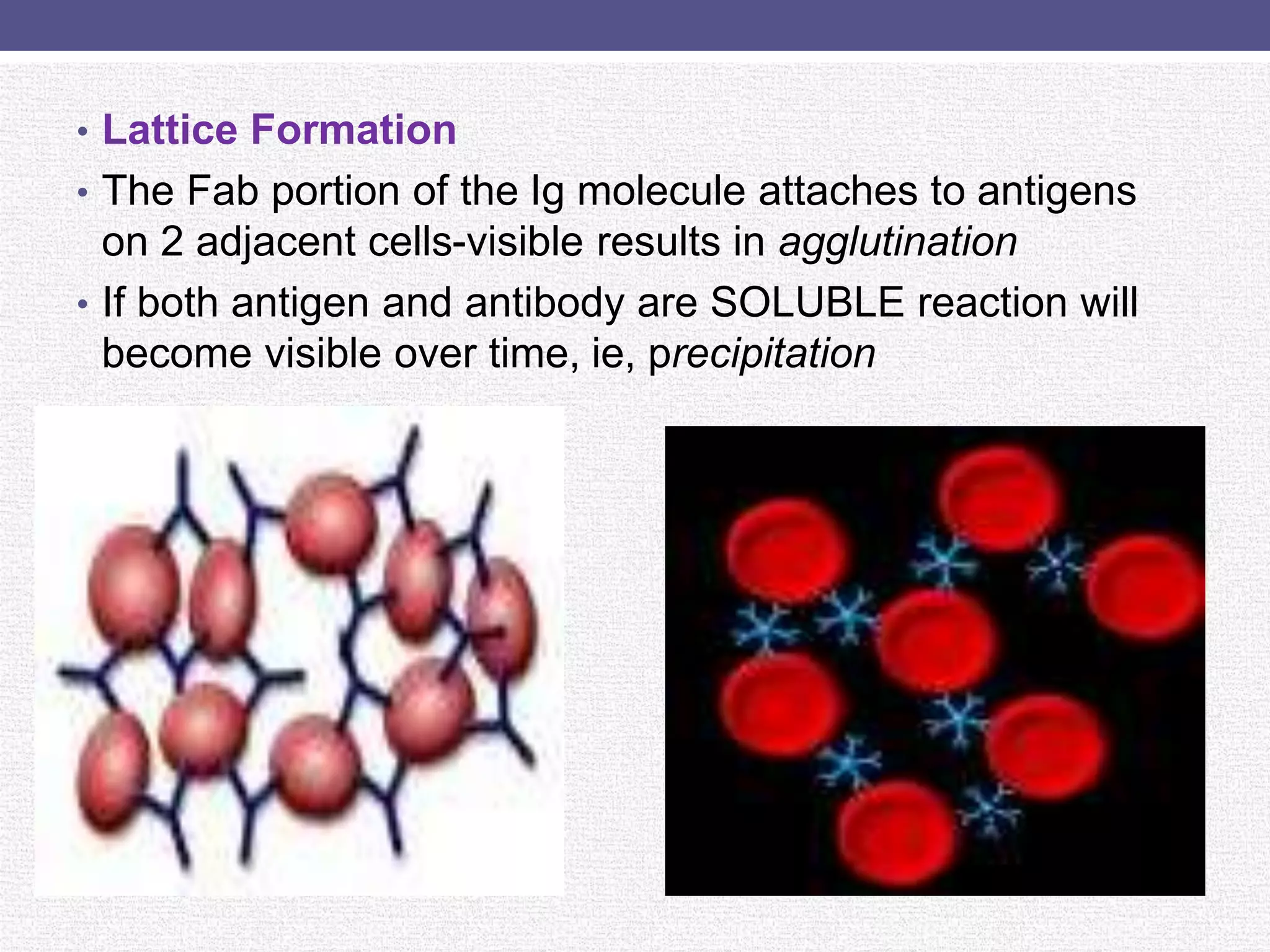 • Lattice Formation
• The Fab portion of the Ig molecule attaches to antigens on 2 adjacent cells-visible results in agglutination
• If both antigen and antibody are SOLUBLE reaction will become visible over time, ie, precipitation